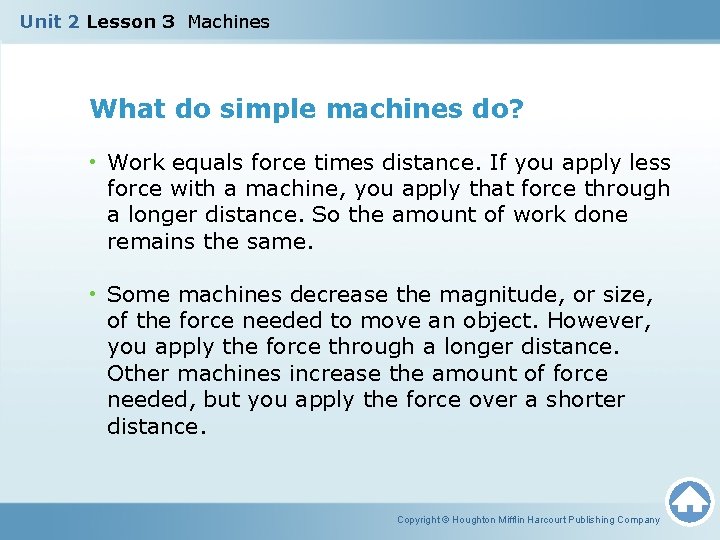 Unit 2 Lesson 3 Machines

What do simple machines do?

• Work equals force times distance. If you apply less force with a machine, you apply that force through a longer distance. So the amount of work done remains the same.

• Some machines decrease the magnitude, or size, of the force needed to move an object. However, you apply the force through a longer distance. Other machines increase the amount of force needed, but you apply the force over a shorter distance.

Copyright © Houghton Mifflin Harcourt Publishing Company